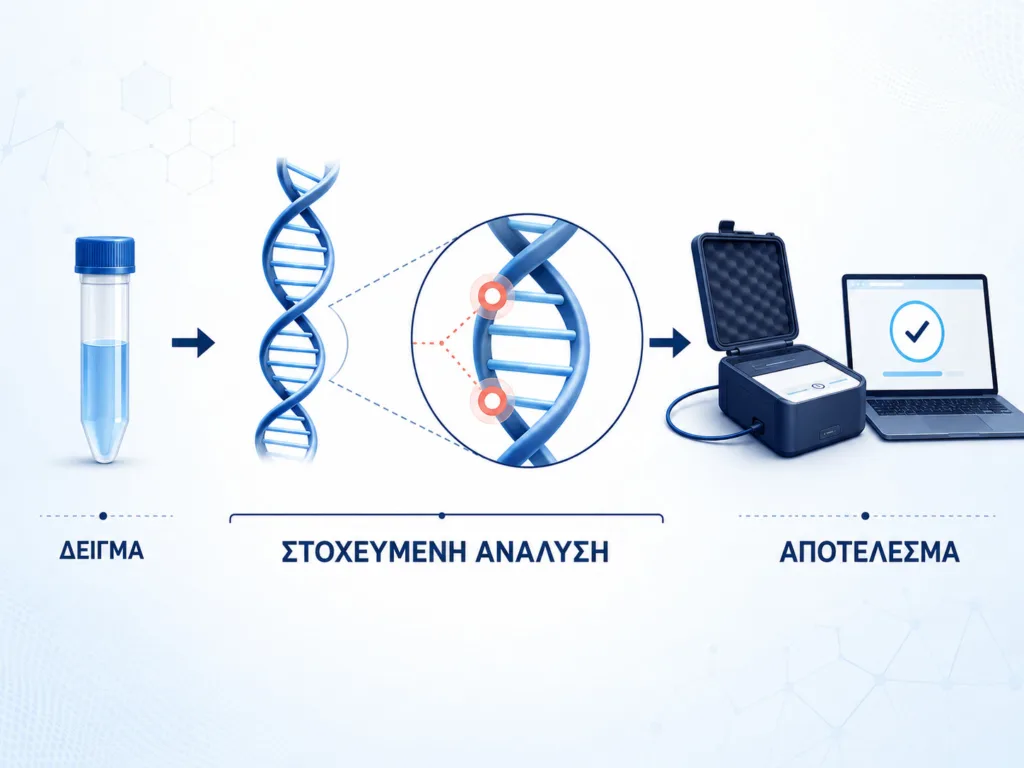 ΔΕΙΓΜΑ

ΣΤΟΧΕΥΜΕΝΗ ΑΝΑΛΥΣΗ

ΑΠΟΤΕΛΕΣΜΑ